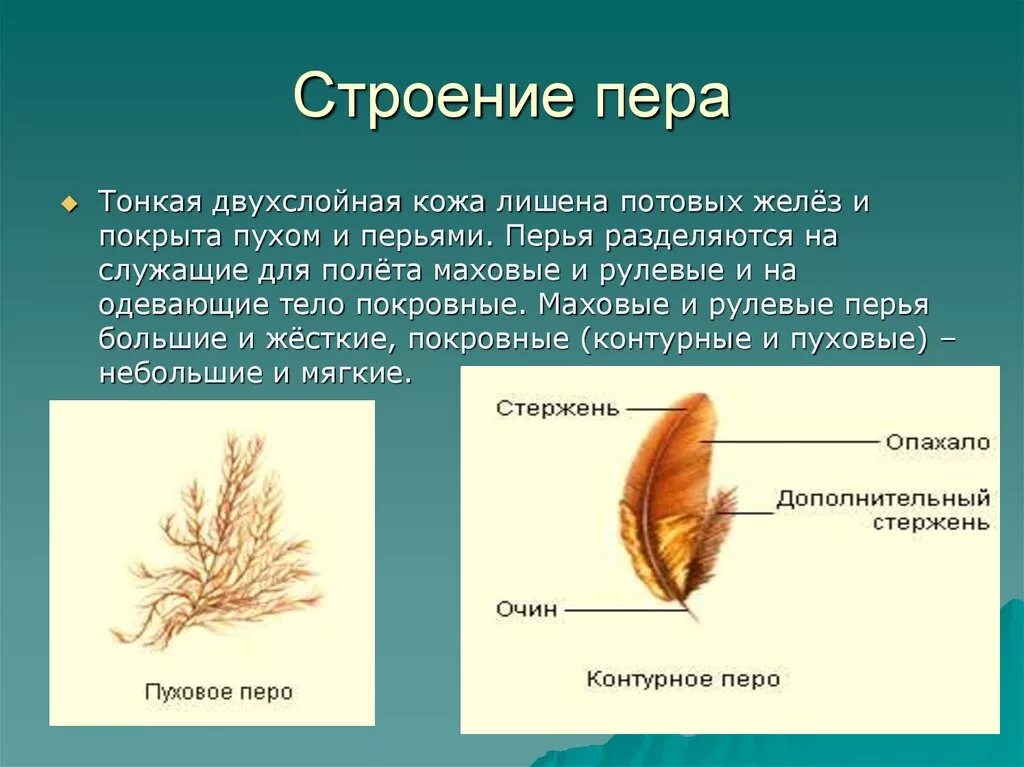 Строение пера

Тонкая двухслойная кожа лишена потовых желёз и покрыта пухом и перьями. Перья разделяются на служащие для полёта маховые и рулевые и на одевающие тело покровные. Маховые и рулевые перья большие и жёсткие, покровные (контурные и пуховые) – небольшие и мягкие.

Пуховое перо

Стержень
Опахало
Дополнительный стержень
Очин
Контурное перо